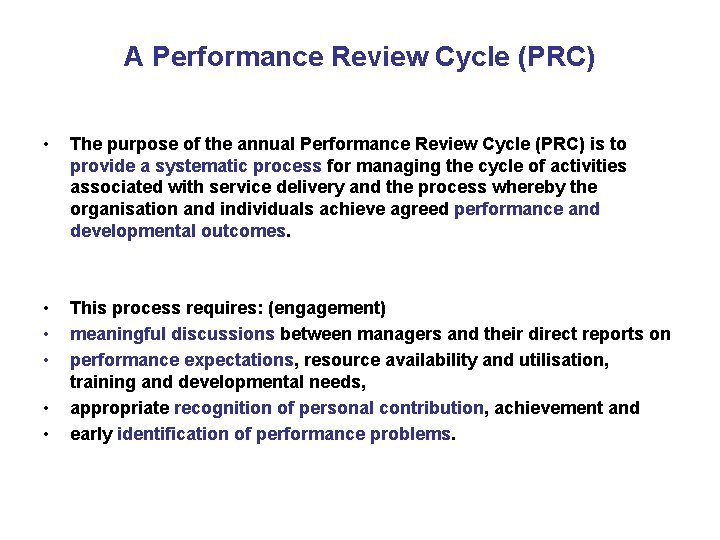 A Performance Review Cycle (PRC)

• The purpose of the annual Performance Review Cycle (PRC) is to provide a systematic process for managing the cycle of activities associated with service delivery and the process whereby the organisation and individuals achieve agreed performance and developmental outcomes.

• This process requires: (engagement)
• meaningful discussions between managers and their direct reports on
• performance expectations, resource availability and utilisation, training and developmental needs,
• appropriate recognition of personal contribution, achievement and
• early identification of performance problems.